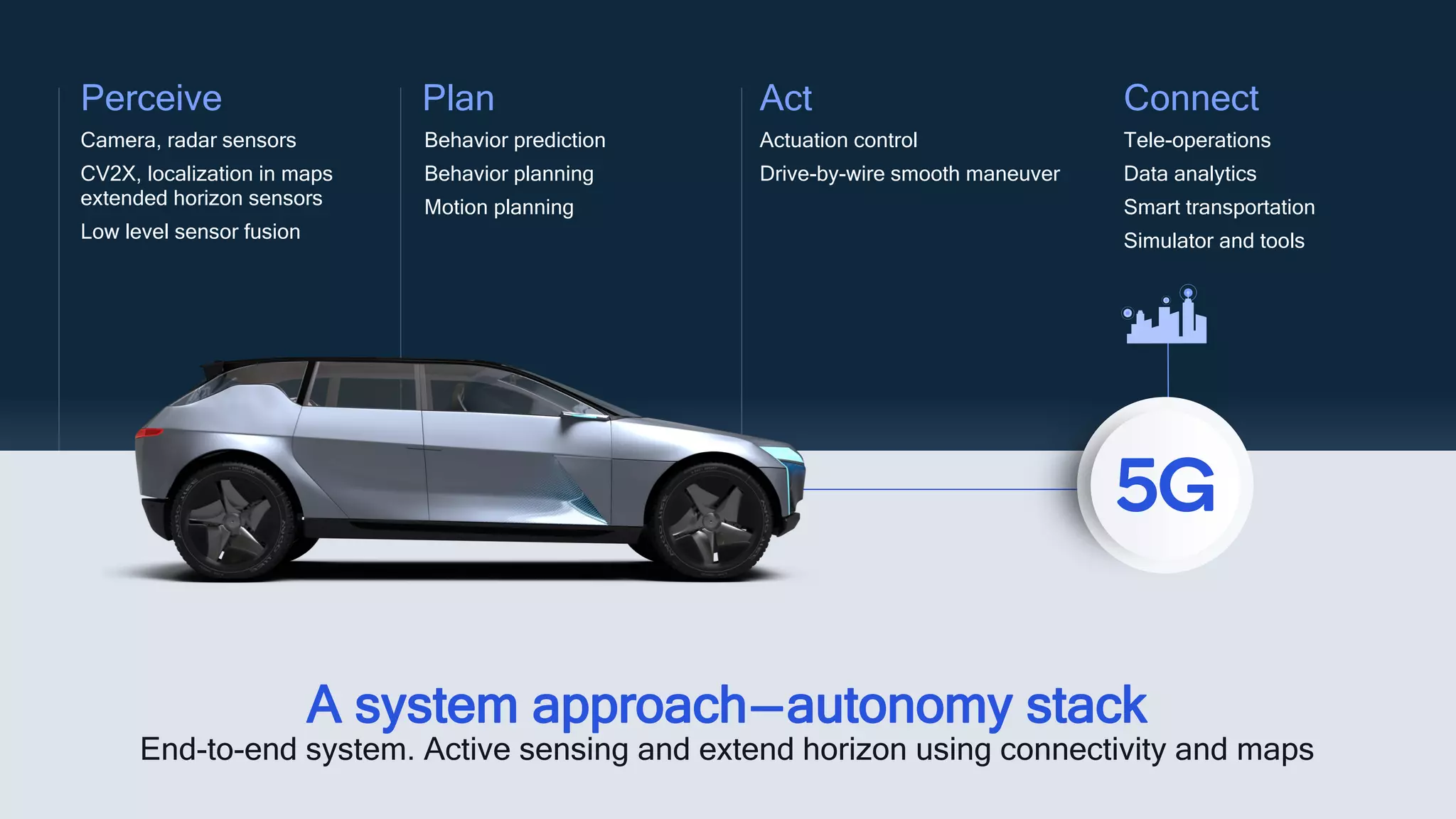 Perceive

Camera, radar sensors

CV2X, localization in maps extended horizon sensors

Low level sensor fusion

Plan

Behavior prediction

Behavior planning

Motion planning

Act

Actuation control

Drive-by-wire smooth maneuver

Connect

Tele-operations

Data analytics

Smart transportation

Simulator and tools

5G

A system approach—autonomy stack

End-to-end system. Active sensing and extend horizon using connectivity and maps